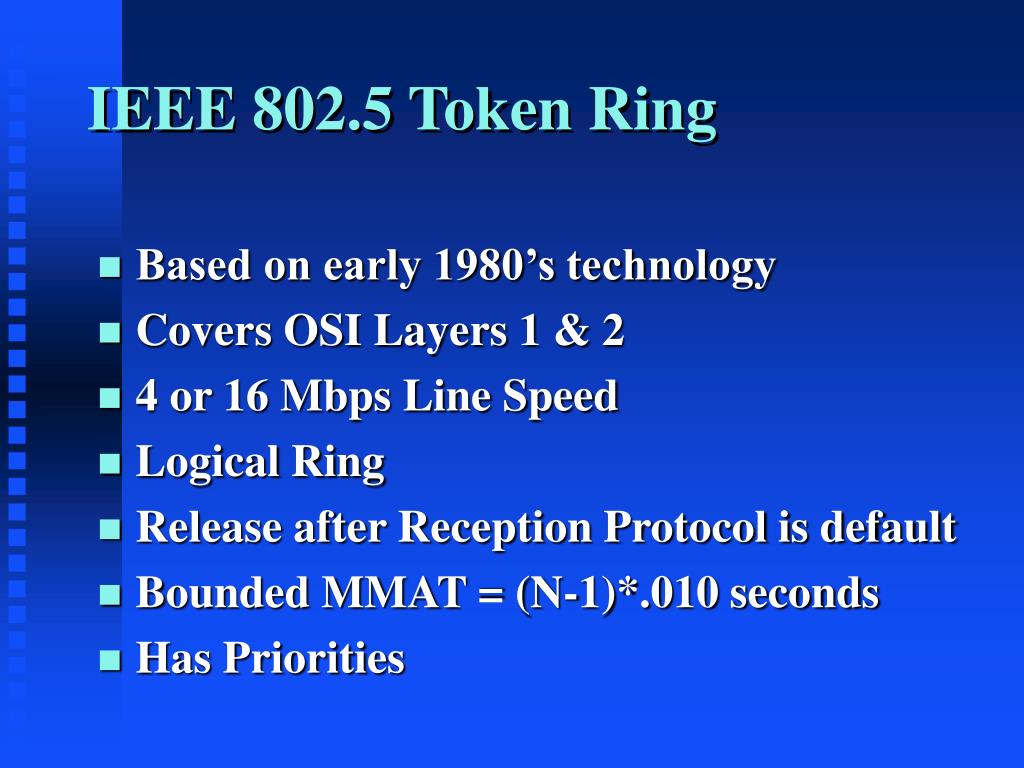 IEEE 802.5 Token Ring

- Based on early 1980’s technology
- Covers OSI Layers 1 & 2
- 4 or 16 Mbps Line Speed
- Logical Ring
- Release after Reception Protocol is default
- Bounded MMAT = (N-1)*.010 seconds
- Has Priorities